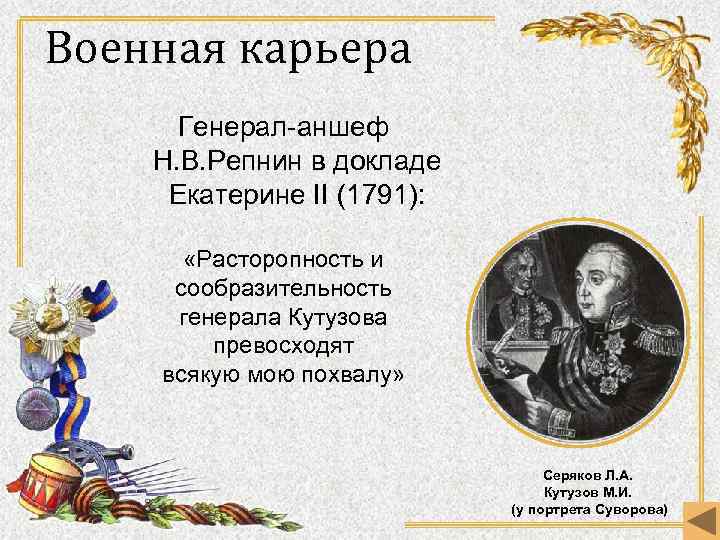 Военная карьера

Генерал-аншеф Н.В.Репнин в докладе Екатерине II (1791):

«Расторопность и сообразительность генерала Кутузова превосходят всякую мою похвалу»

Серяков Л.А.
Кутузов М.И.
(у портрета Суворова)